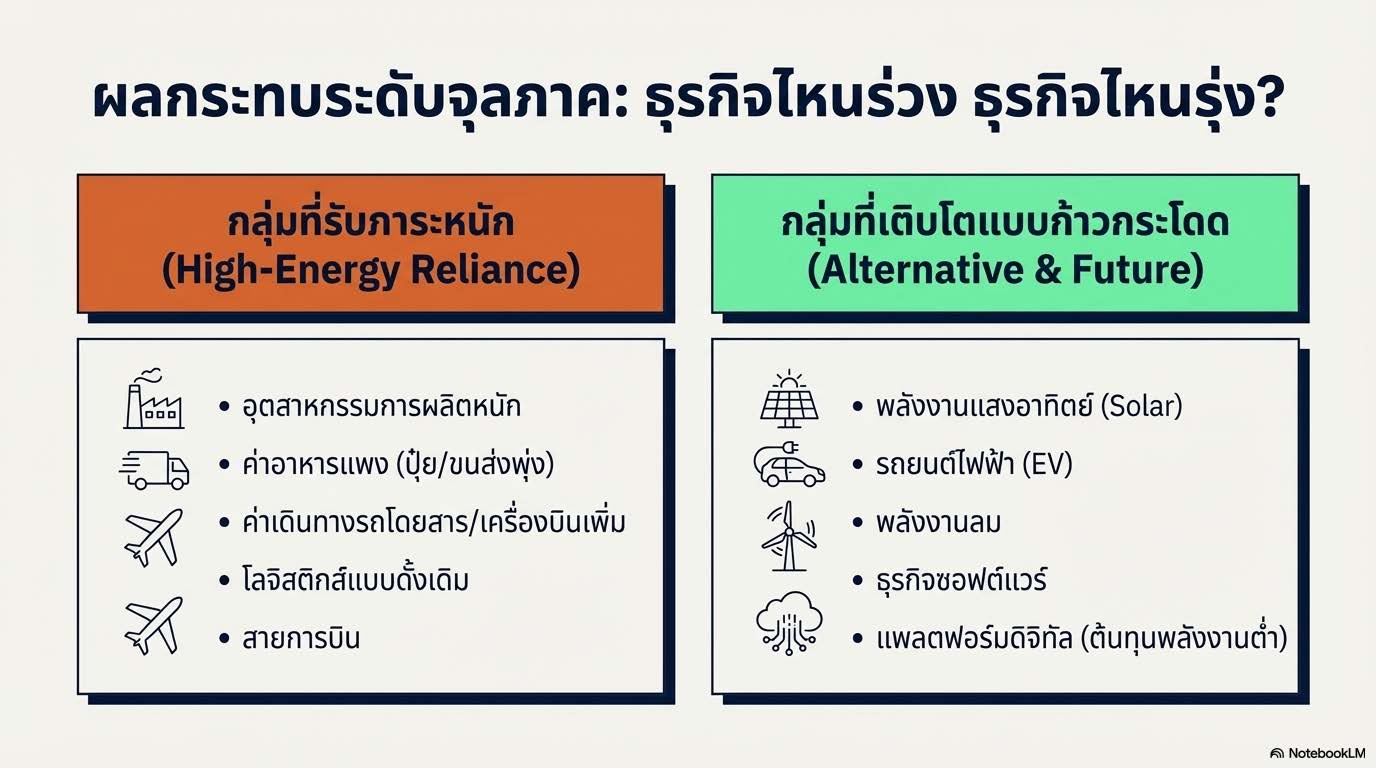 ผลกระทบระดับจุลภาค: ธุรกิจไหนร่วง ธุรกิจไหนรุ่ง?

กลุ่มที่รับภาระหนัก
(High-Energy Reliance)

• อุตสาหกรรมการผลิตหนัก
• ค่าอาหารแพง (ปุ๋ย/ขนส่งพุ่ง)
• ค่าเดินทางรถโดยสาร/เครื่องบินเพิ่ม
• โลจิสติกส์แบบดั้งเดิม
• สายการบิน

กลุ่มที่เติบโตแบบก้าวกระโดด
(Alternative & Future)

• พลังงานแสงอาทิตย์ (Solar)
• รถยนต์ไฟฟ้า (EV)
• พลังงานลม
• ธุรกิจซอฟต์แวร์
• แพลตฟอร์มดิจิทัล (ต้นทุนพลังงานต่ำ)

NotebookLM